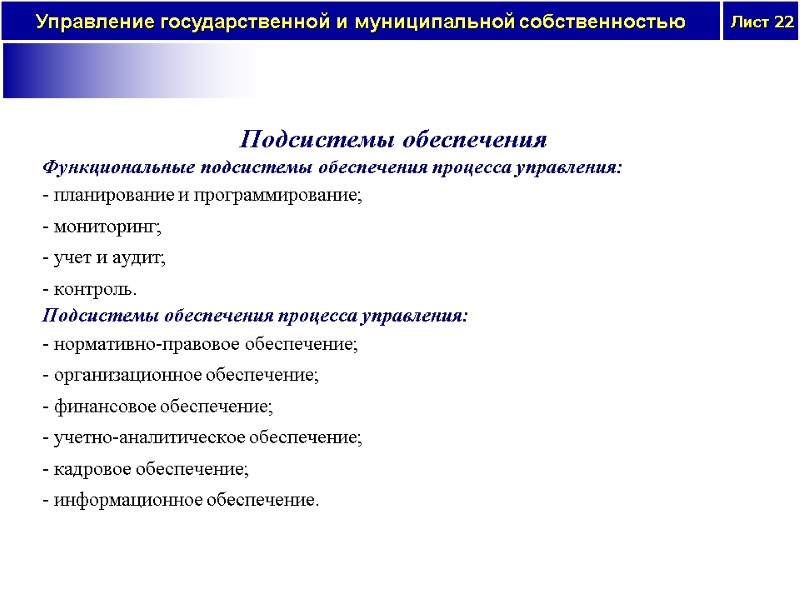 Управление государственной и муниципальной собственностью

Лист 22

Подсистемы обеспечения

Функциональные подсистемы обеспечения процесса управления:

- планирование и программирование;

- мониторинг;

- учет и аудит;

- контроль.

Подсистемы обеспечения процесса управления:

- нормативно-правовое обеспечение;

- организационное обеспечение;

- финансовое обеспечение;

- учетно-аналитическое обеспечение;

- кадровое обеспечение;

- информационное обеспечение.